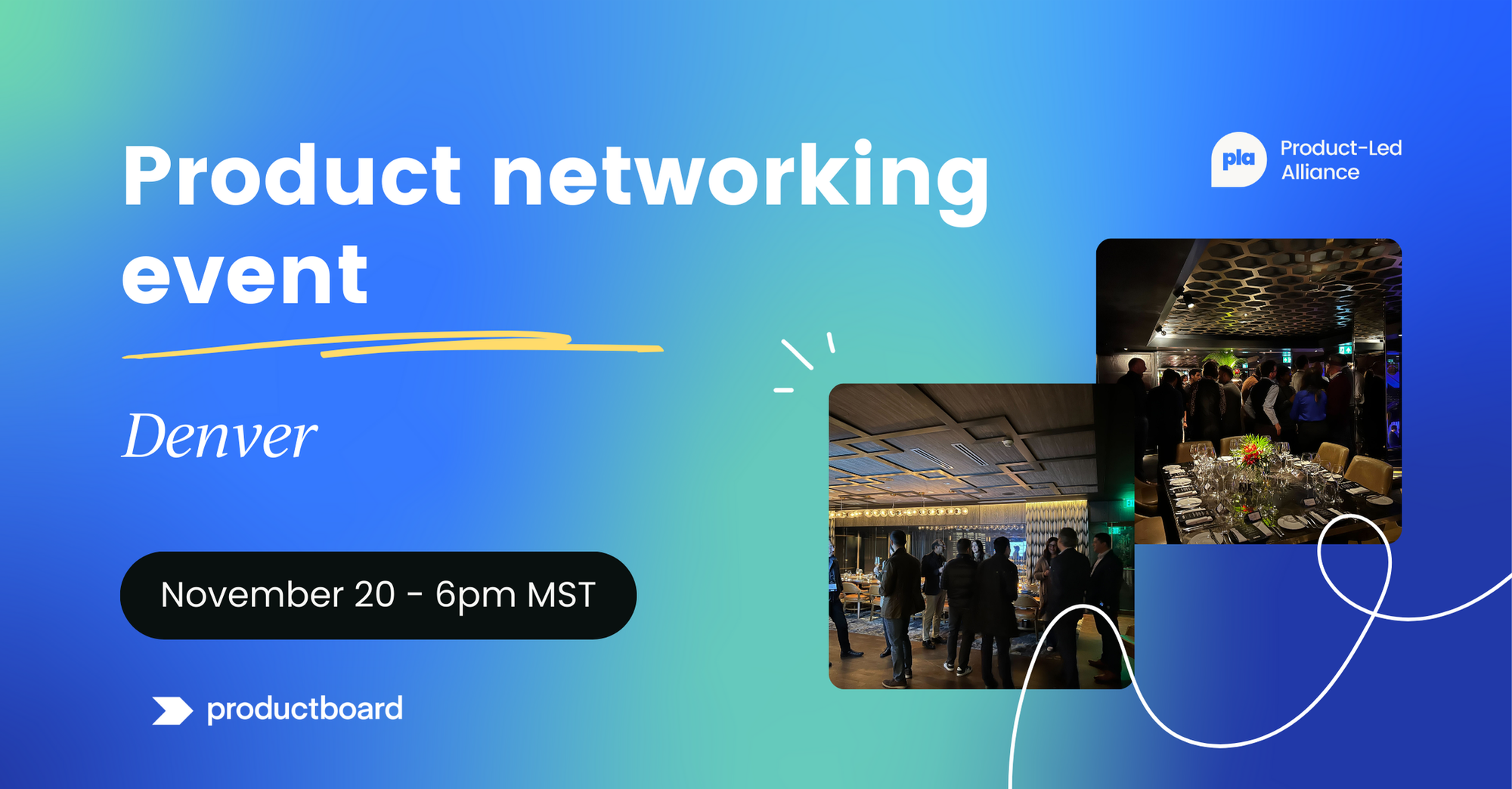 Product networking event

pla Product-Led Alliance

Denver

November 20 - 6pm MST

productboard